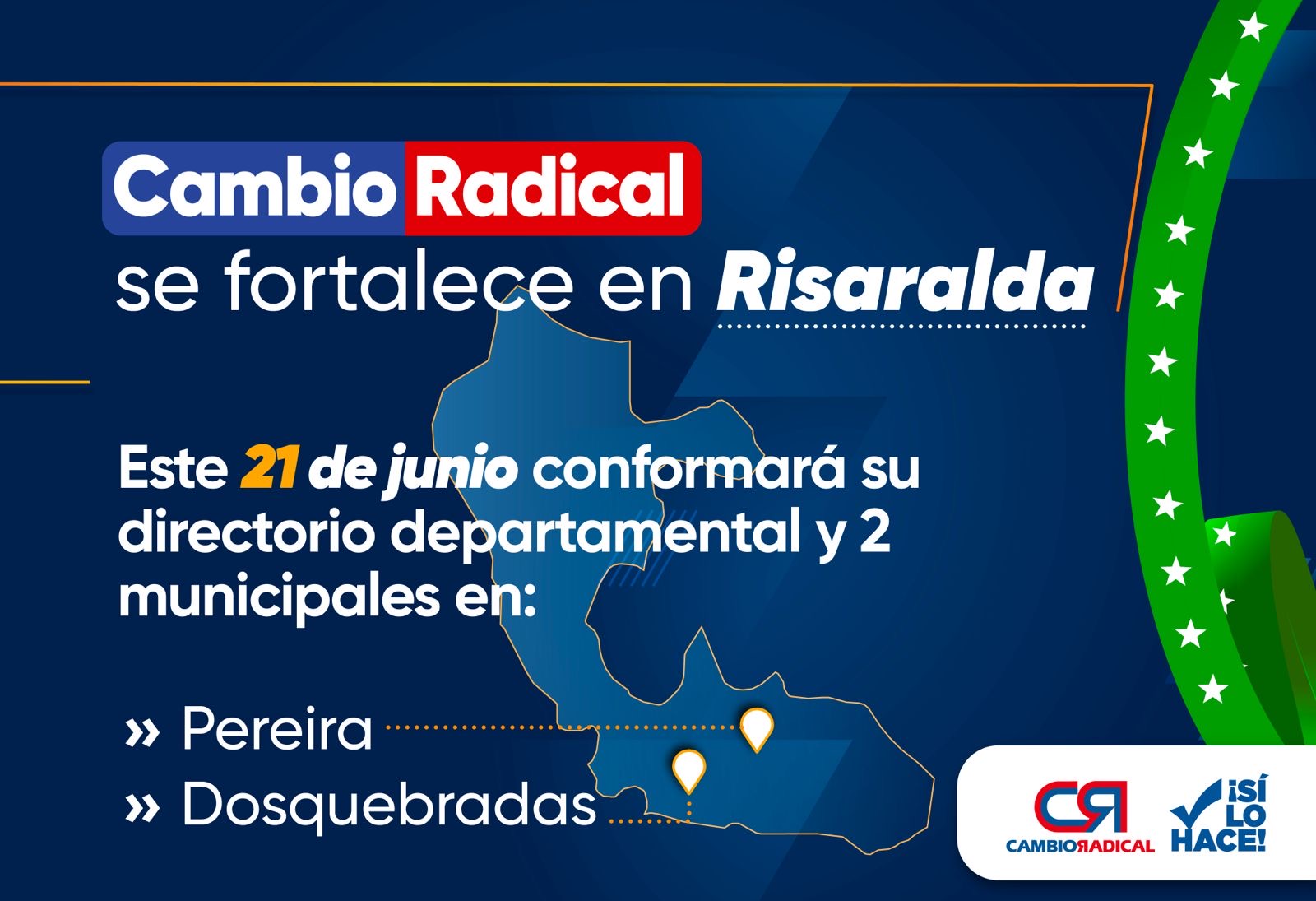 Cambio Radical
se fortalece en Risaralda

Este 21 de junio conformará su directorio departamental y 2 municipales en:

» Pereira
» Dosquebradas

CR
CAMBIO RADICAL

¡SÍ LO HACE!